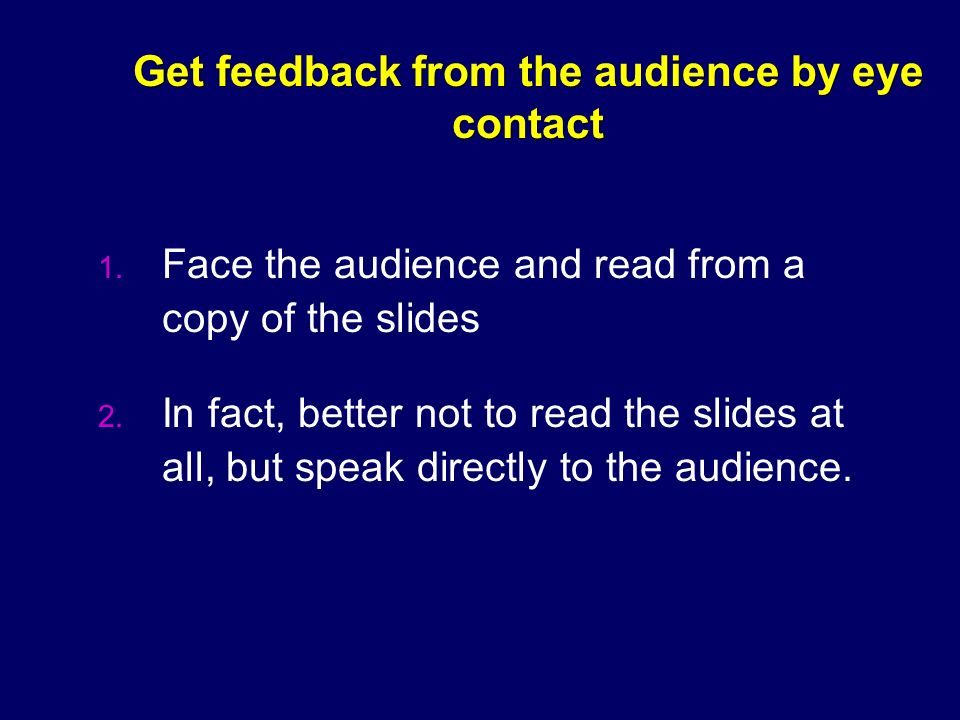 Get feedback from the audience by eye contact

1. Face the audience and read from a copy of the slides

2. In fact, better not to read the slides at all, but speak directly to the audience.